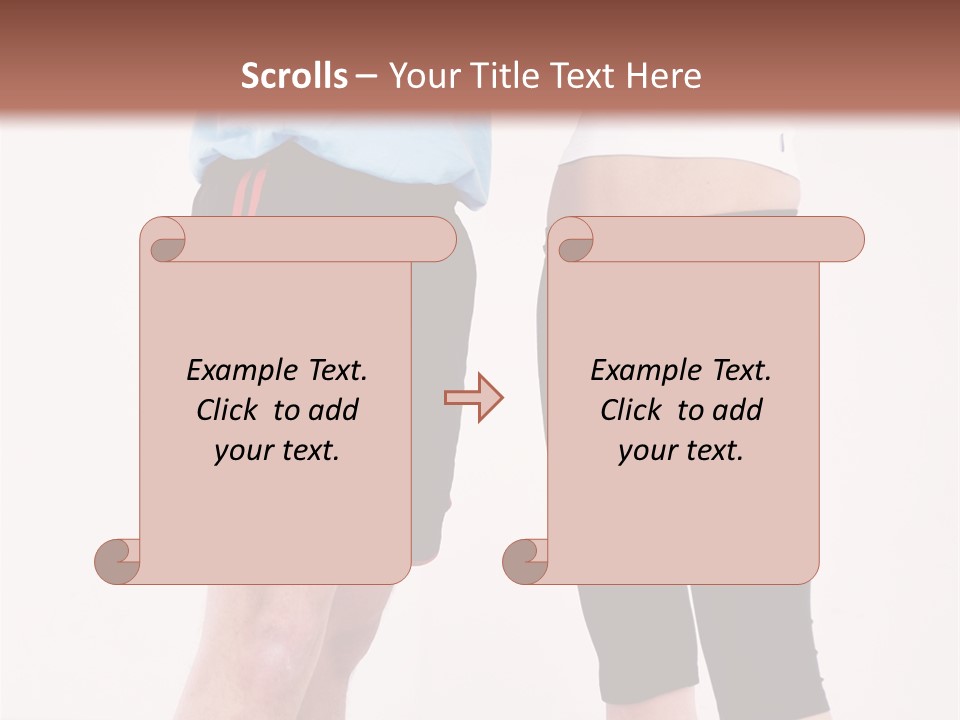 Scrolls – Your Title Text Here

Example Text. Click to add your text.

Example Text. Click to add your text.